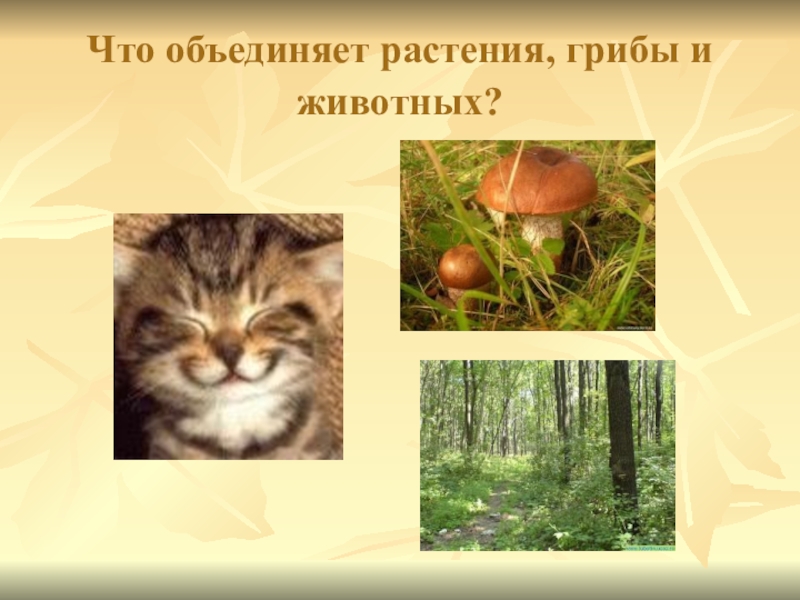 Что объединяет растения, грибы и животных?